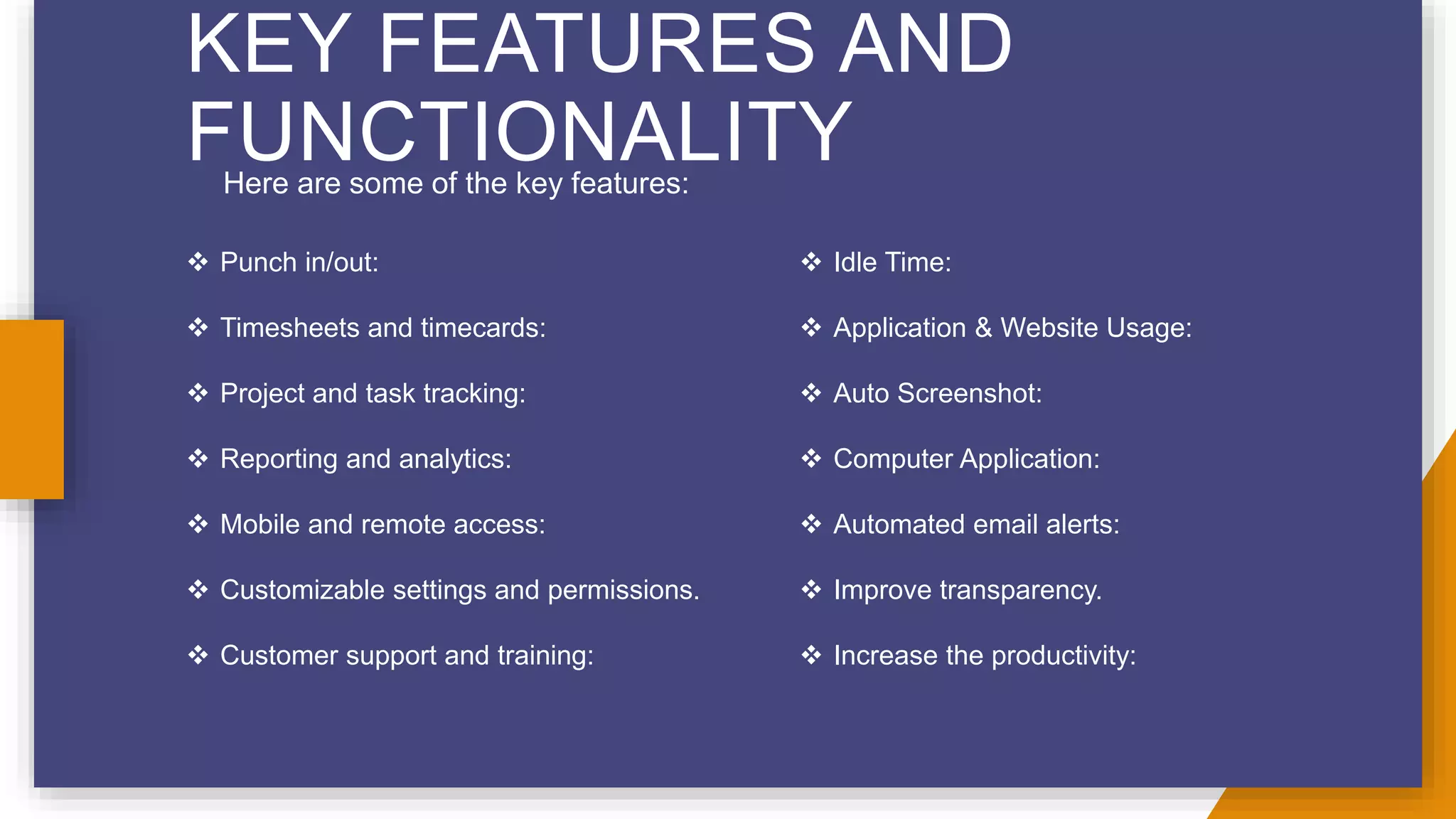 KEY FEATURES AND FUNCTIONALITY

Here are some of the key features:

❖ Punch in/out:

❖ Timesheets and timecards:

❖ Project and task tracking:

❖ Reporting and analytics:

❖ Mobile and remote access:

❖ Customizable settings and permissions.

❖ Customer support and training:

❖ Idle Time:

❖ Application & Website Usage:

❖ Auto Screenshot:

❖ Computer Application:

❖ Automated email alerts:

❖ Improve transparency.

❖ Increase the productivity: